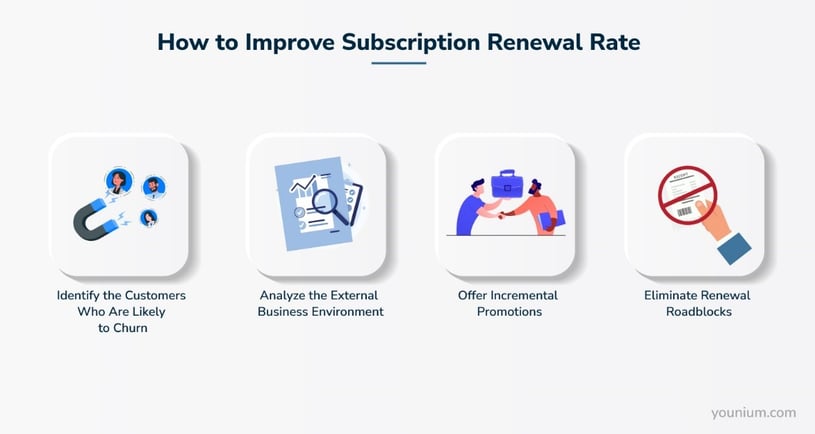 How to Improve Subscription Renewal Rate

Identify the Customers Who Are Likely to Churn

Analyze the External Business Environment

Offer Incremental Promotions

Eliminate Renewal Roadblocks

younium.com